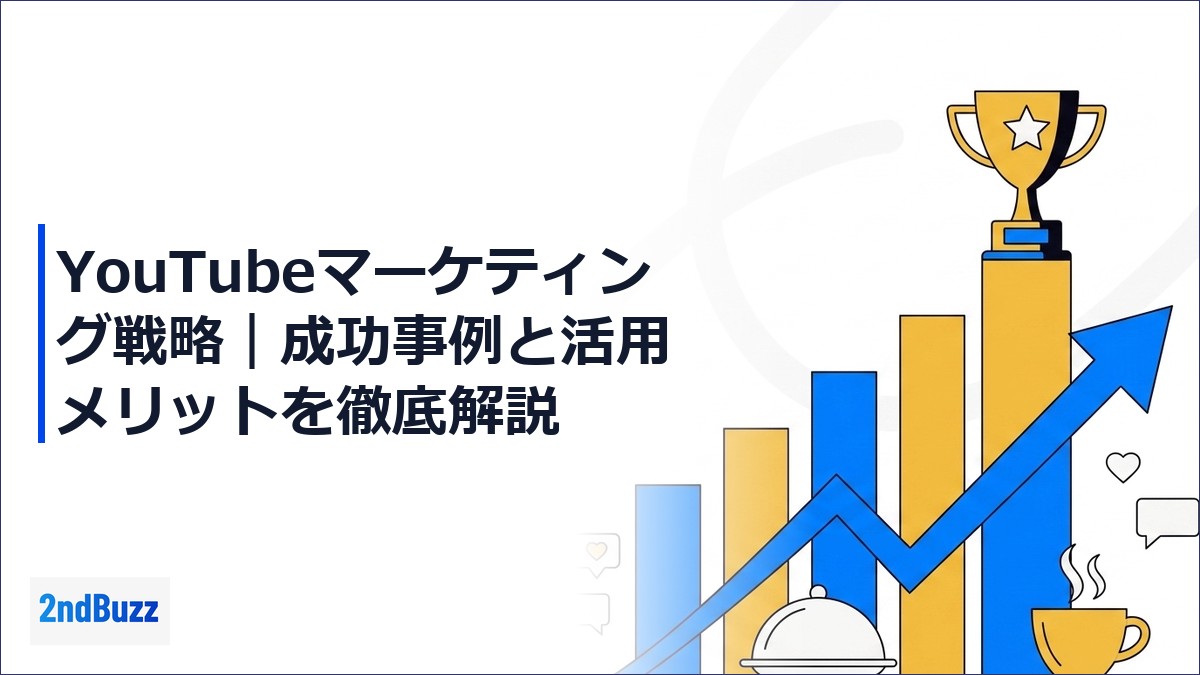 YouTubeマーケティング戦略｜成功事例と活用メリットを徹底解説

2ndBuzz